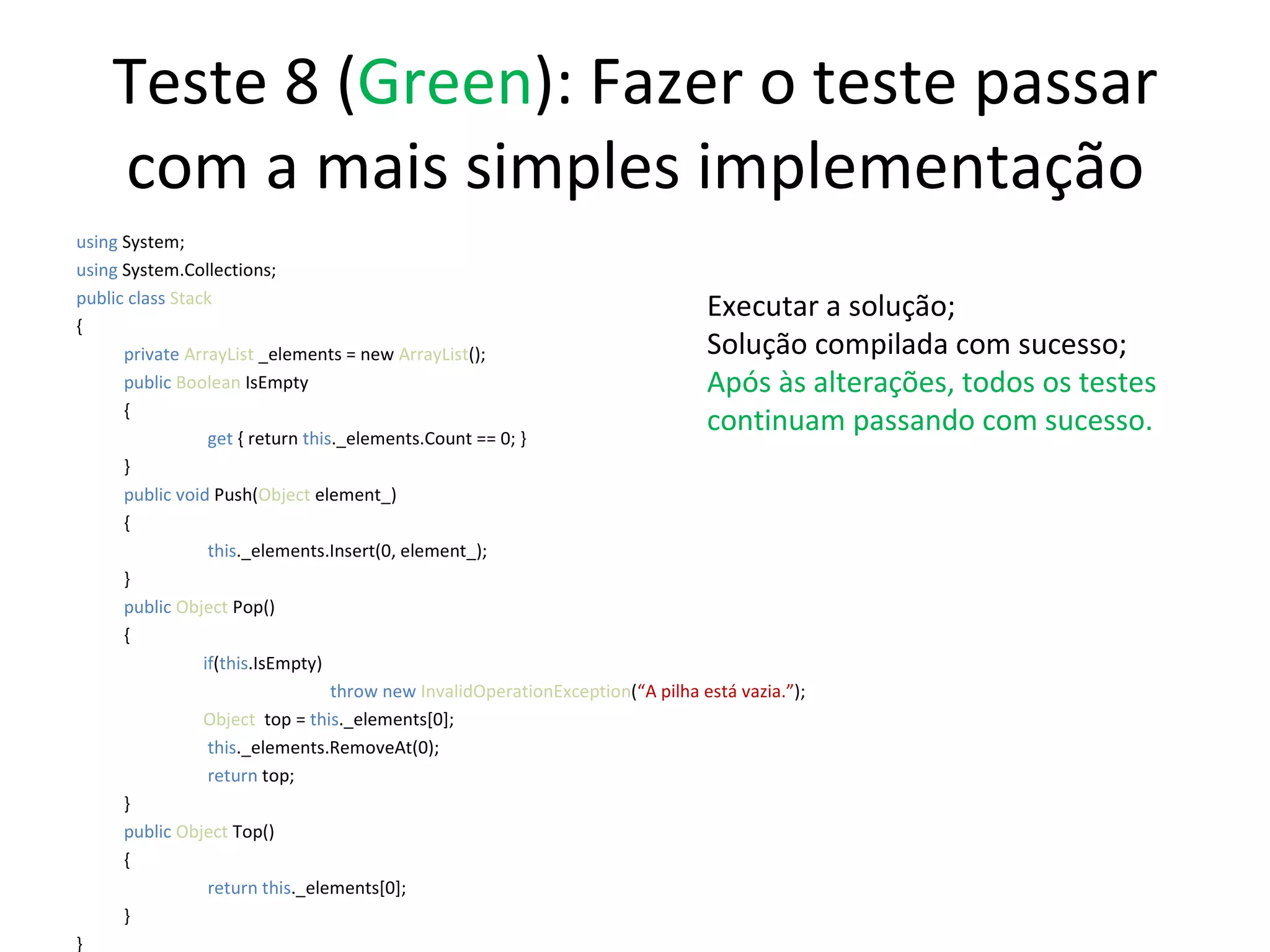 Teste 8 (Green): Fazer o teste passar com a mais simples implementação

using System;
using System.Collections;
public class Stack
{
private ArrayList _elements = new ArrayList();
public Boolean IsEmpty
{
get { return this._elements.Count == 0; }
}
public void Push(Object element_)
{
this._elements.Insert(0, element_);
}
public Object Pop()
{
if(this.IsEmpty)
throw new InvalidOperationException(“A pilha está vazia.”);
Object top = this._elements[0];
this._elements.RemoveAt(0);
return top;
}
public Object Top()
{
return this._elements[0];
}
}

Executar a solução;
Solução compilada com sucesso;
Após às alterações, todos os testes continuam passando com sucesso.